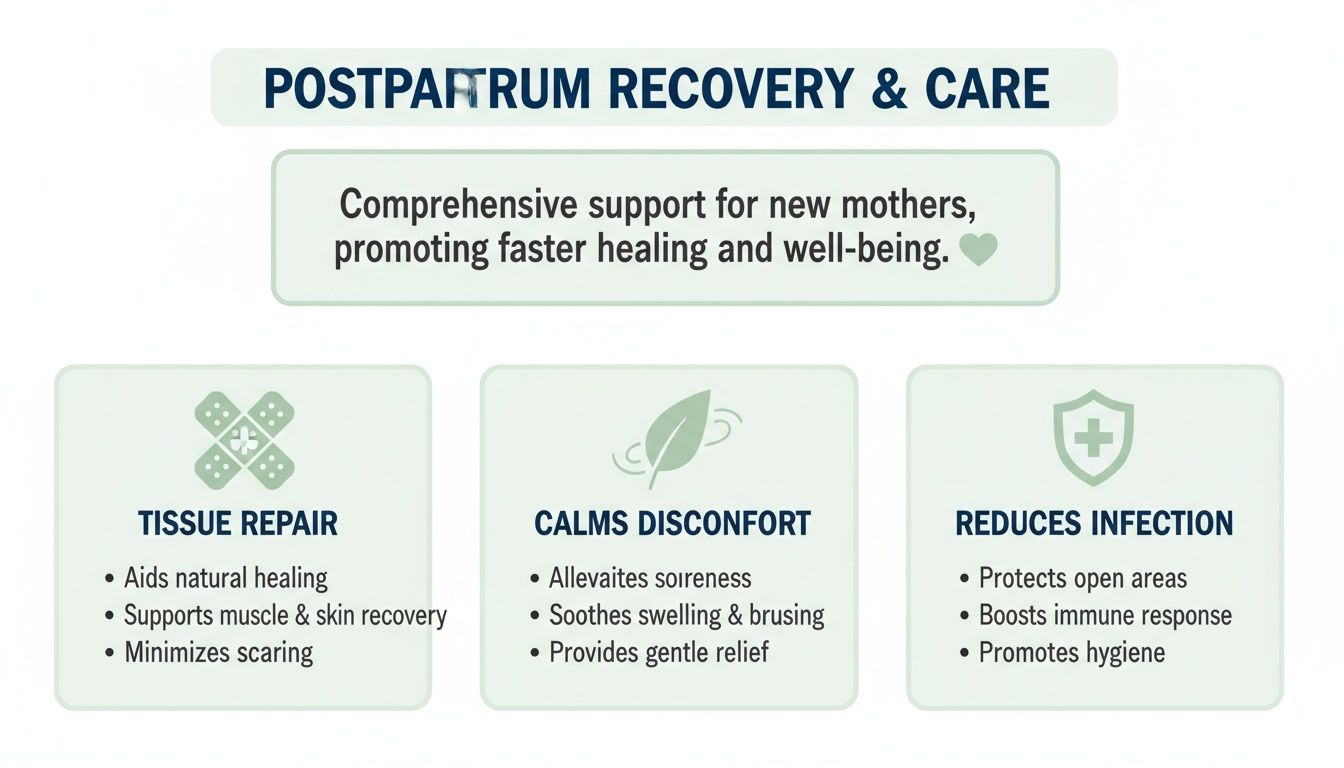 POSTPARTRUM RECOVERY & CARE

Comprehensive support for new mothers, promoting faster healing and well-being.

TISSUE REPAIR
• Aids natural healing
• Supports muscle & skin recovery
• Minimizes scaring

CALMS DISCONFORT
• Allevaites soireness
• Soothes swelling & brusing
• Provides gentle relief

REDUCES INFECTION
• Protects open areas
• Boosts immune response
• Promotes hygiene